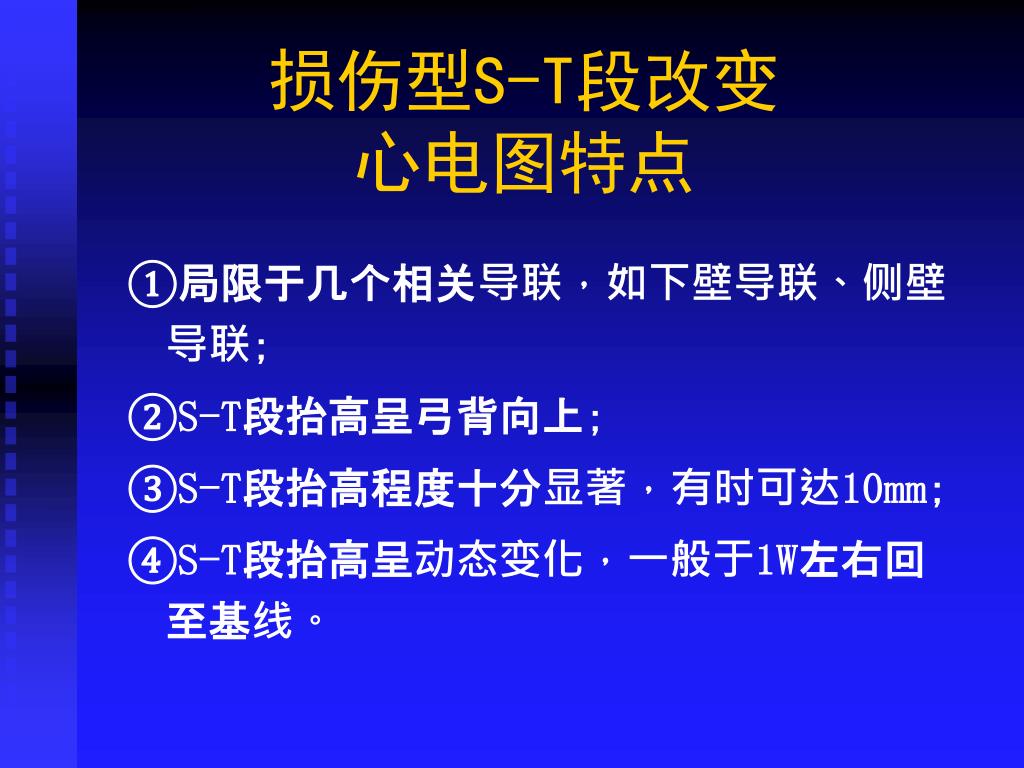 损伤型S-T段改变
心电图特点

①局限于几个相关导联，如下壁导联、侧壁导联;

②S-T段抬高呈弓背向上;

③S-T段抬高程度十分显著，有时可达10mm;

④S-T段抬高呈动态变化，一般于1W左右回至基线。